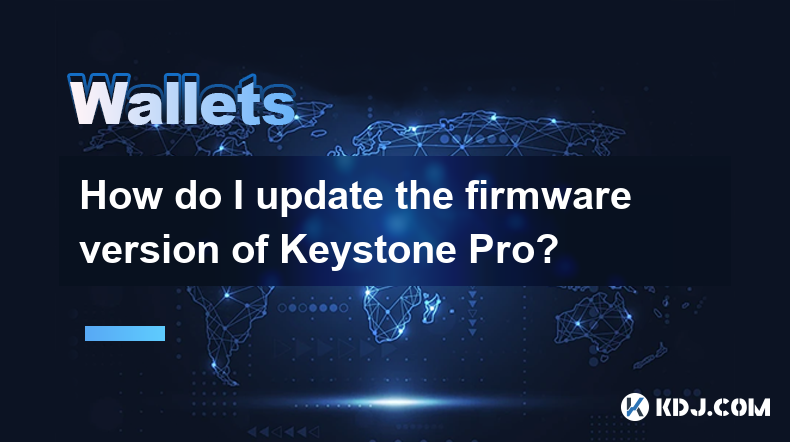 Wallets

How do I update the firmware version of Keystone Pro?

KDJ.COM